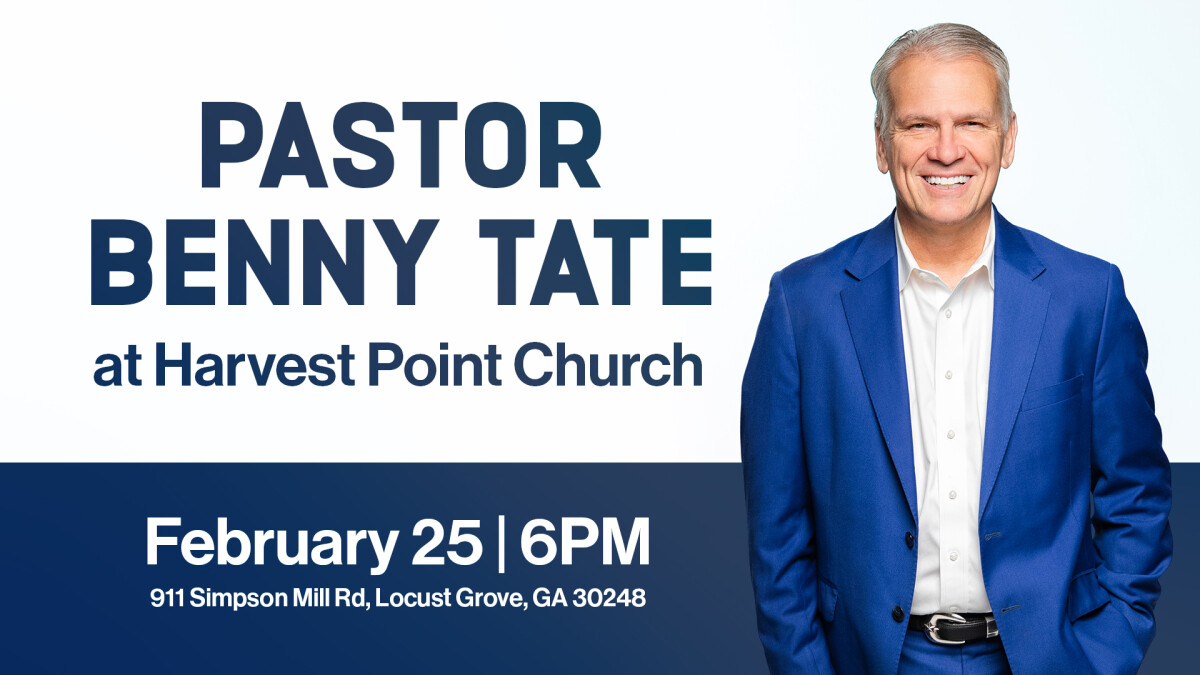 PASTOR BENNY TATE
at Harvest Point Church

February 25 | 6PM
911 Simpson Mill Rd, Locust Grove, GA 30248